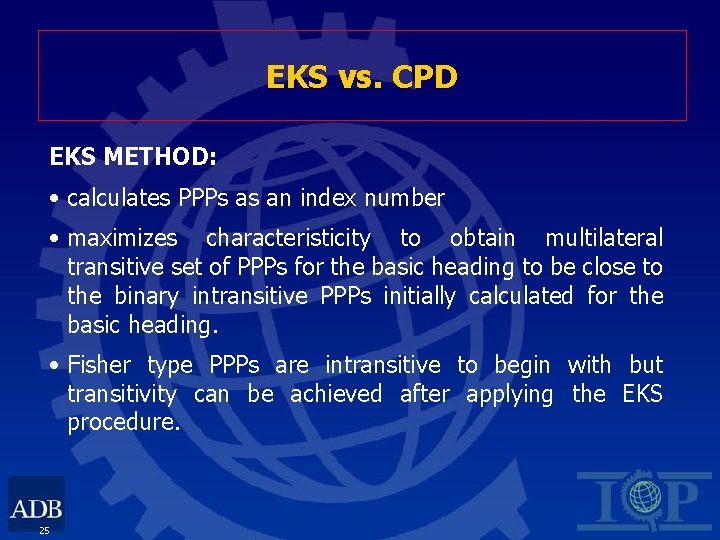 EKS vs. CPD

EKS METHOD:

• calculates PPPs as an index number

• maximizes characteristicity to obtain multilateral transitive set of PPPs for the basic heading to be close to the binary intransitive PPPs initially calculated for the basic heading.

• Fisher type PPPs are intransitive to begin with but transitivity can be achieved after applying the EKS procedure.

ADB

25

ICP